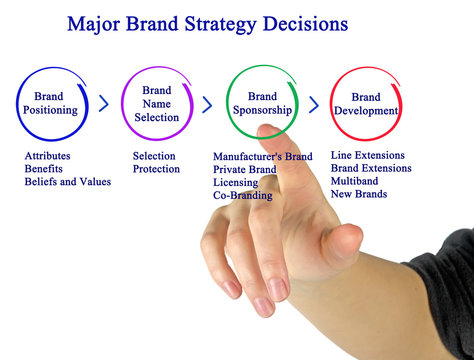 Major Brand Strategy Decisions

Brand Positioning

Brand Name Selection

Brand Sponsorship

Brand Development

Attributes
Benefits
Beliefs and Values

Selection
Protection

Manufacturer's Brand
Private Brand
Licensing
Co-Branding

Line Extensions
Brand Extensions
Multiband
New Brands